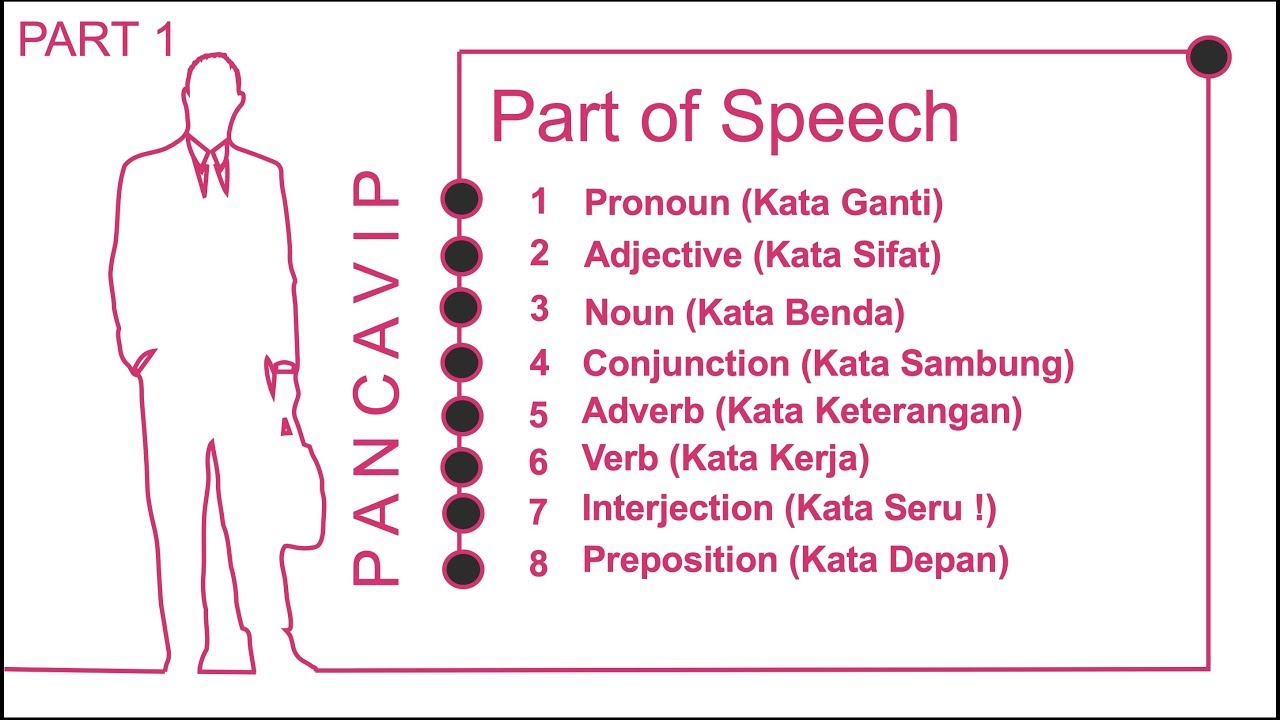 PART 1

PANCAVIP

Part of Speech

1 Pronoun (Kata Ganti)
2 Adjective (Kata Sifat)
3 Noun (Kata Benda)
4 Conjunction (Kata Sambung)
5 Adverb (Kata Keterangan)
6 Verb (Kata Kerja)
7 Interjection (Kata Seru !)
8 Preposition (Kata Depan)